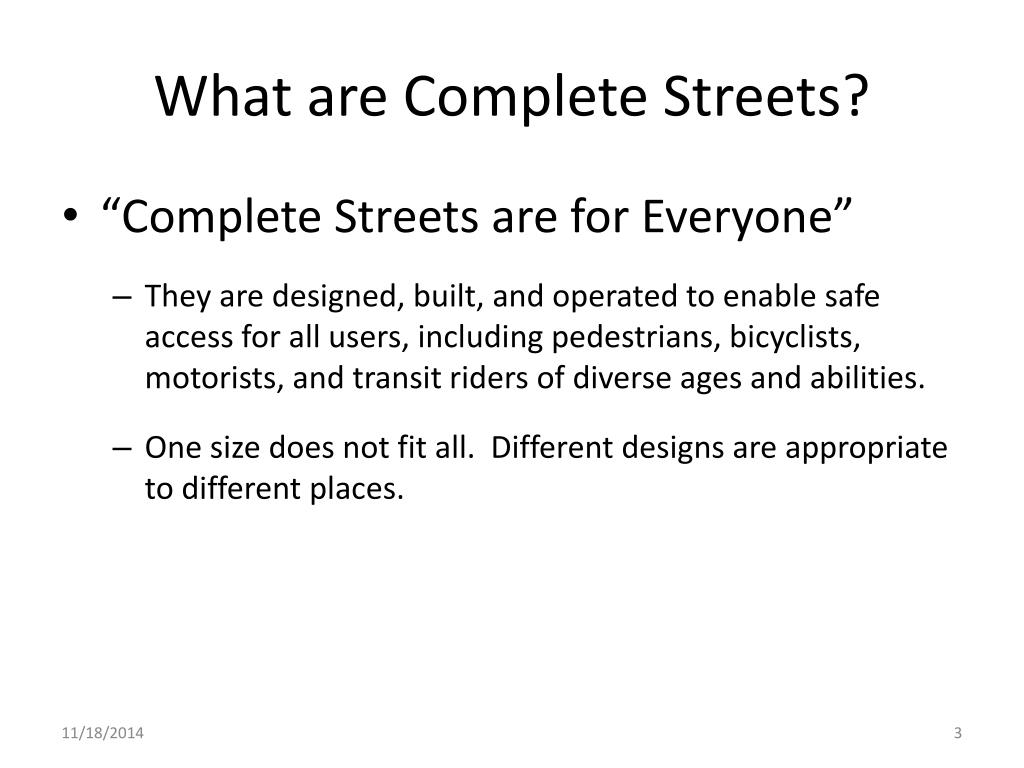 What are Complete Streets?

• “Complete Streets are for Everyone”

– They are designed, built, and operated to enable safe access for all users, including pedestrians, bicyclists, motorists, and transit riders of diverse ages and abilities.

– One size does not fit all. Different designs are appropriate to different places.

11/18/2014

3